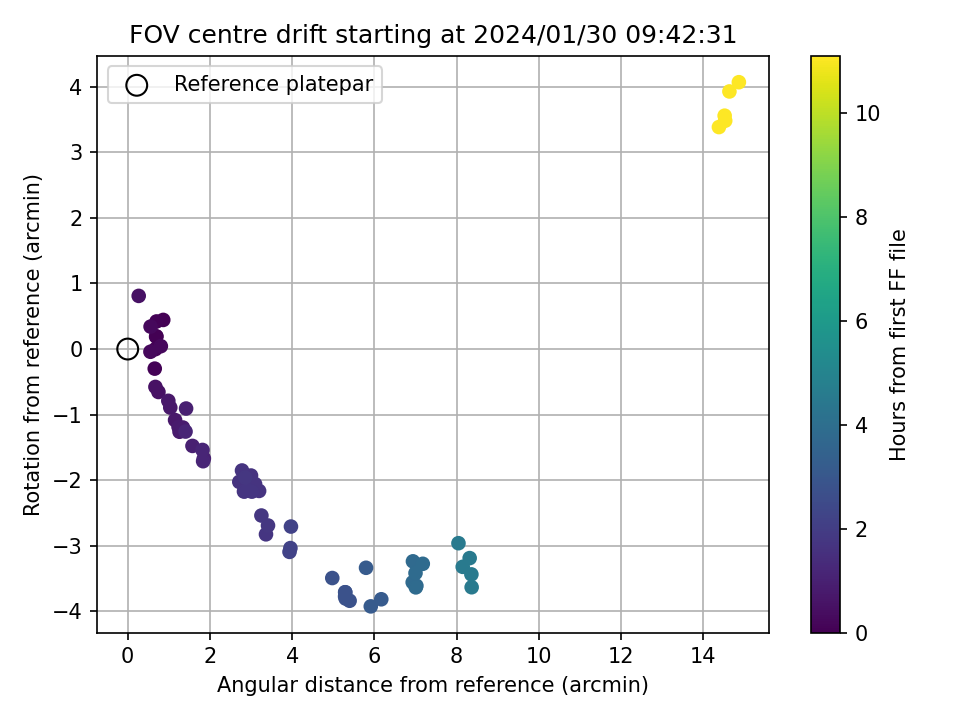 FOV centre drift starting at 2024/01/30 09:42:31

Reference platepar

Rotation from reference (arcmin)

4
3
2
1
0
−1
−2
−3
−4

0
2
4
6
8
10
12
14

Angular distance from reference (arcmin)

Hours from first FF file

10
8
6
4
2
0